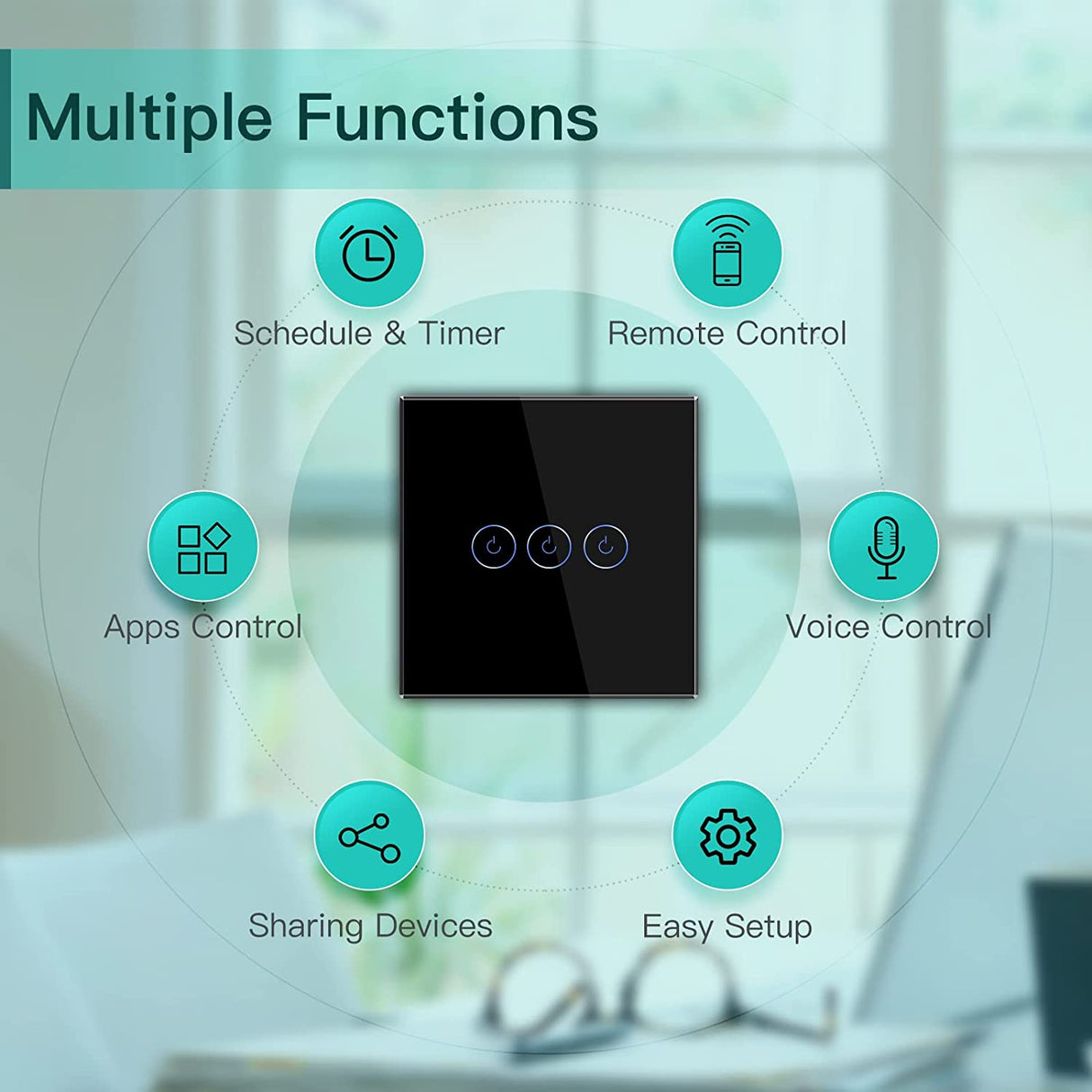 Multiple Functions

Schedule & Timer

Remote Control

Apps Control

Voice Control

Sharing Devices

Easy Setup